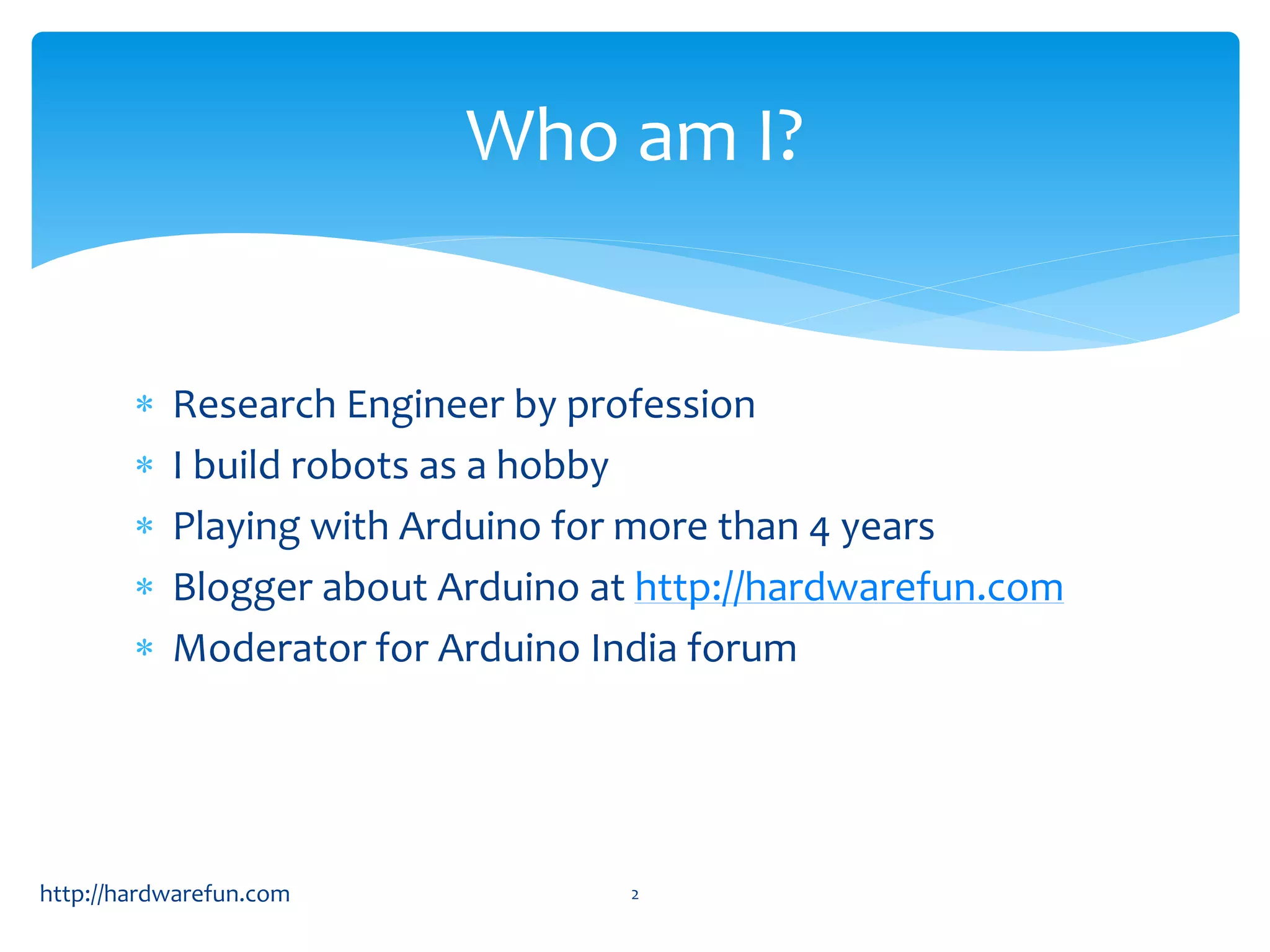 Who am I?

* Research Engineer by profession
* I build robots as a hobby
* Playing with Arduino for more than 4 years
* Blogger about Arduino at http://hardwarefun.com
* Moderator for Arduino India forum

http://hardwarefun.com

2